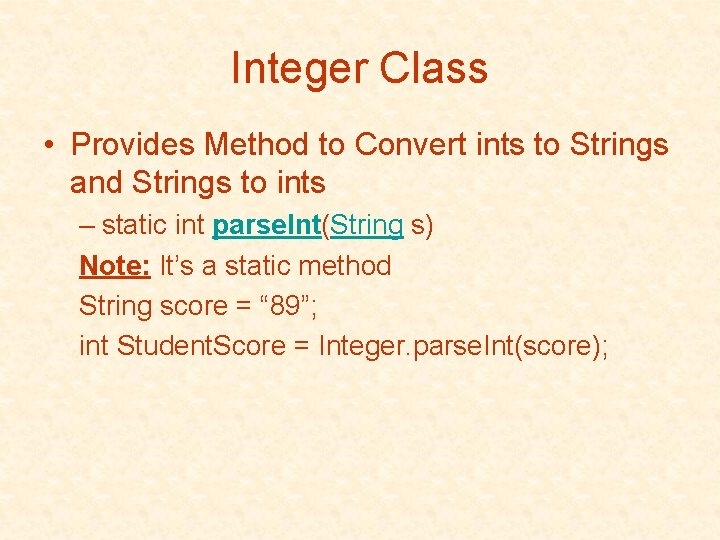 Integer Class

• Provides Method to Convert ints to Strings and Strings to ints

– static int parseInt(String s)

Note: It’s a static method

String score = “89”;

int StudentScore = Integer.parseInt(score);